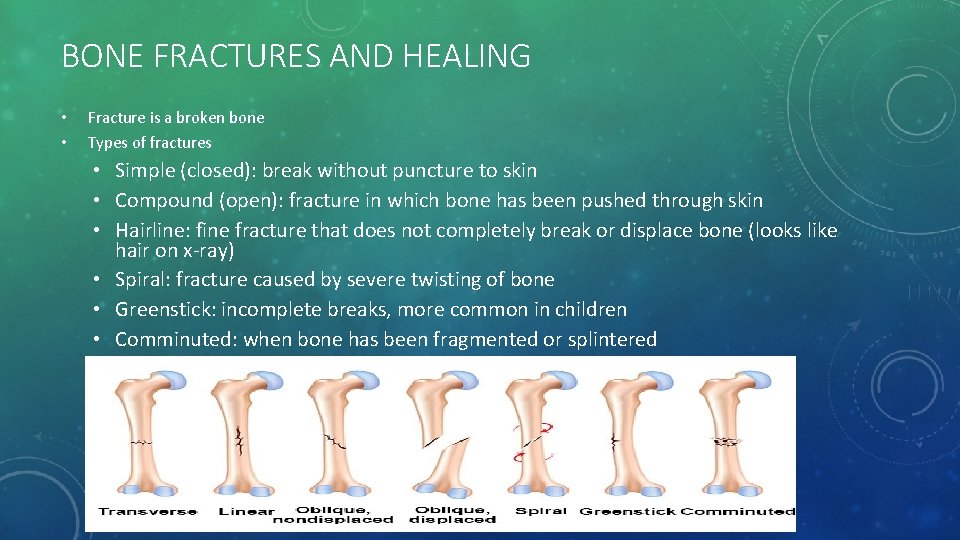 BONE FRACTURES AND HEALING

• Fracture is a broken bone
• Types of fractures
  • Simple (closed): break without puncture to skin
  • Compound (open): fracture in which bone has been pushed through skin
  • Hairline: fine fracture that does not completely break or displace bone (looks like hair on x-ray)
  • Spiral: fracture caused by severe twisting of bone
  • Greenstick: incomplete breaks, more common in children
  • Comminuted: when bone has been fragmented or splintered

Transverse Linear Oblique, nondisplaced Oblique, displaced Spiral Greenstick Comminuted